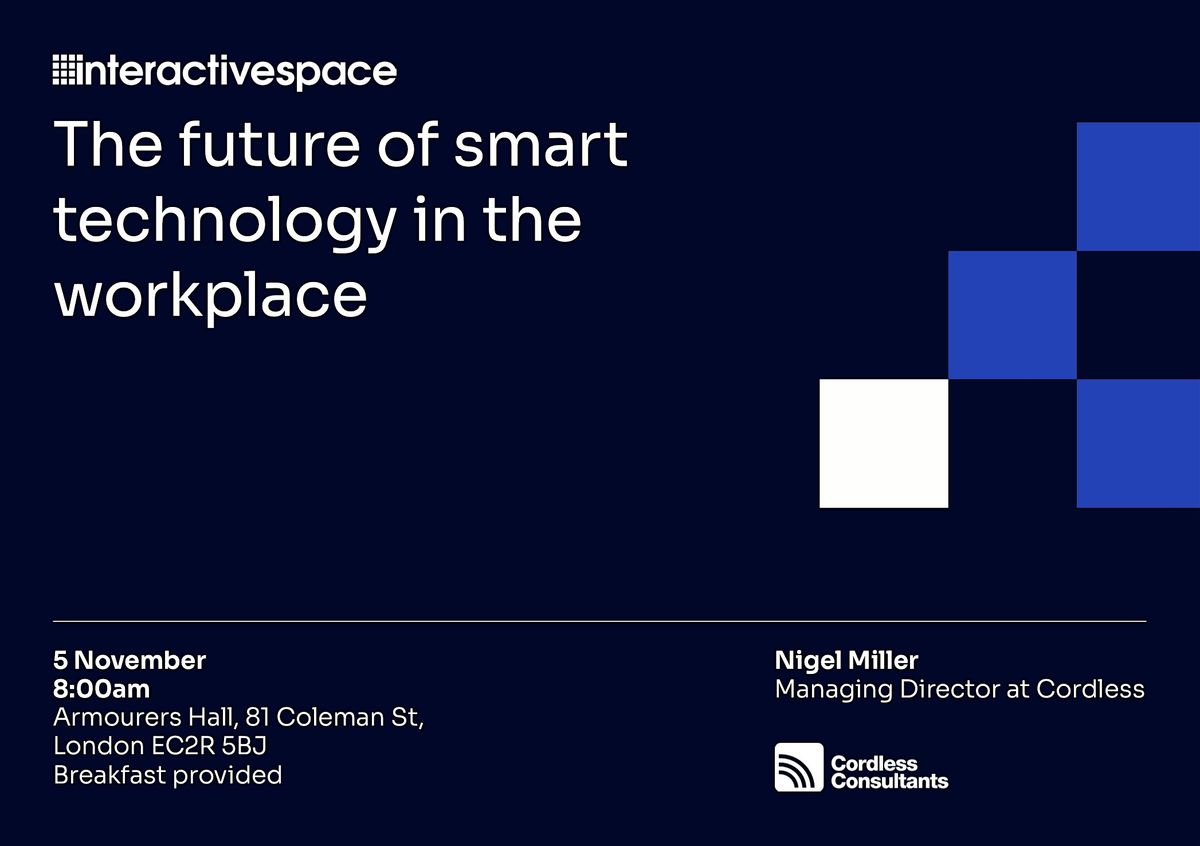 interactivespace

The future of smart technology in the workplace

5 November
8:00am
Armourers Hall, 81 Coleman St, London EC2R 5BJ
Breakfast provided

Nigel Miller
Managing Director at Cordless

Cordless Consultants